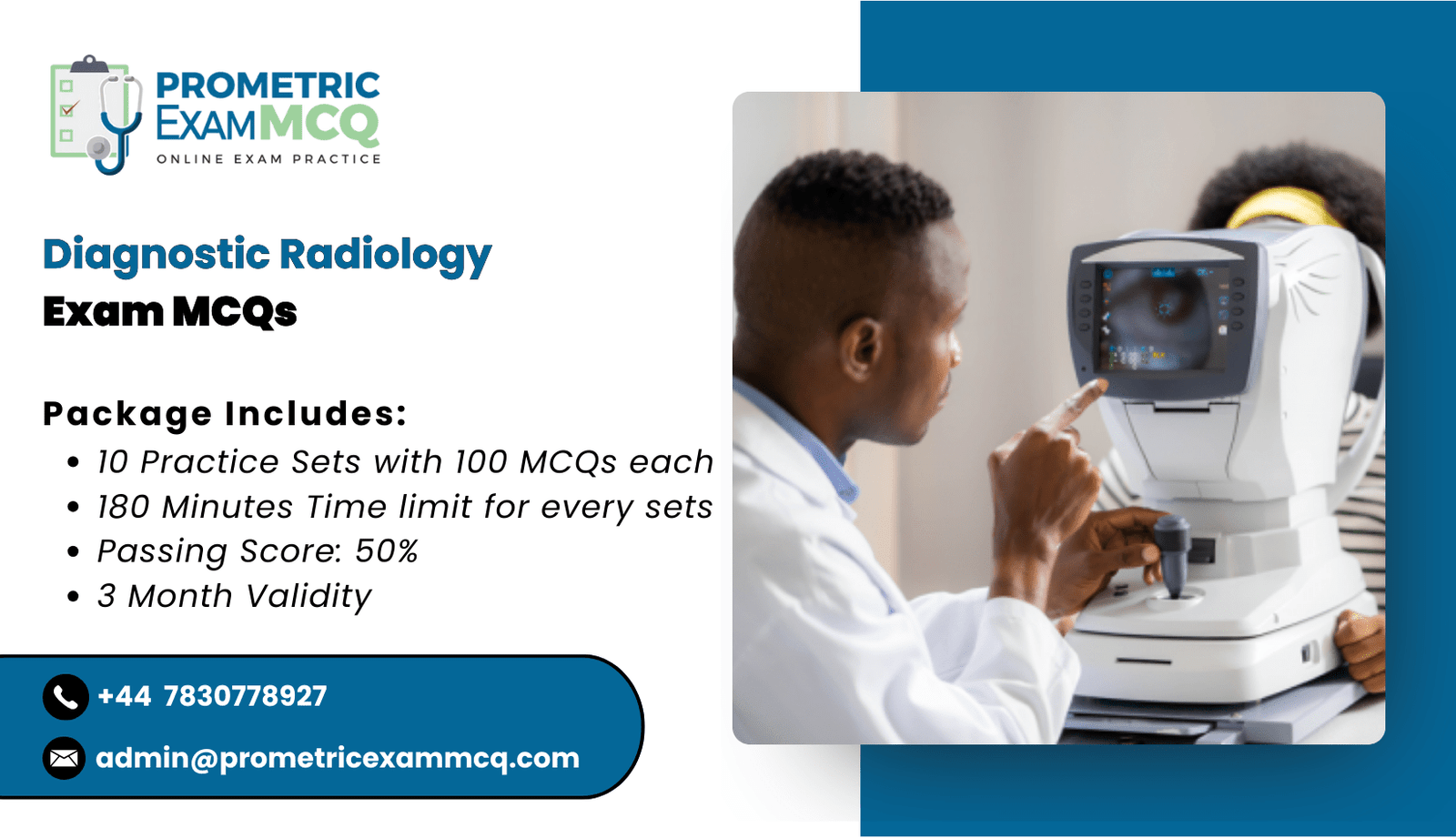 PROMETRIC
EXAMMCQ
ONLINE EXAM PRACTICE

Diagnostic Radiology
Exam MCQs

Package Includes:
• 10 Practice Sets with 100 MCQs each
• 180 Minutes Time limit for every sets
• Passing Score: 50%
• 3 Month Validity

+44 7830778927
admin@prometricexammcq.com